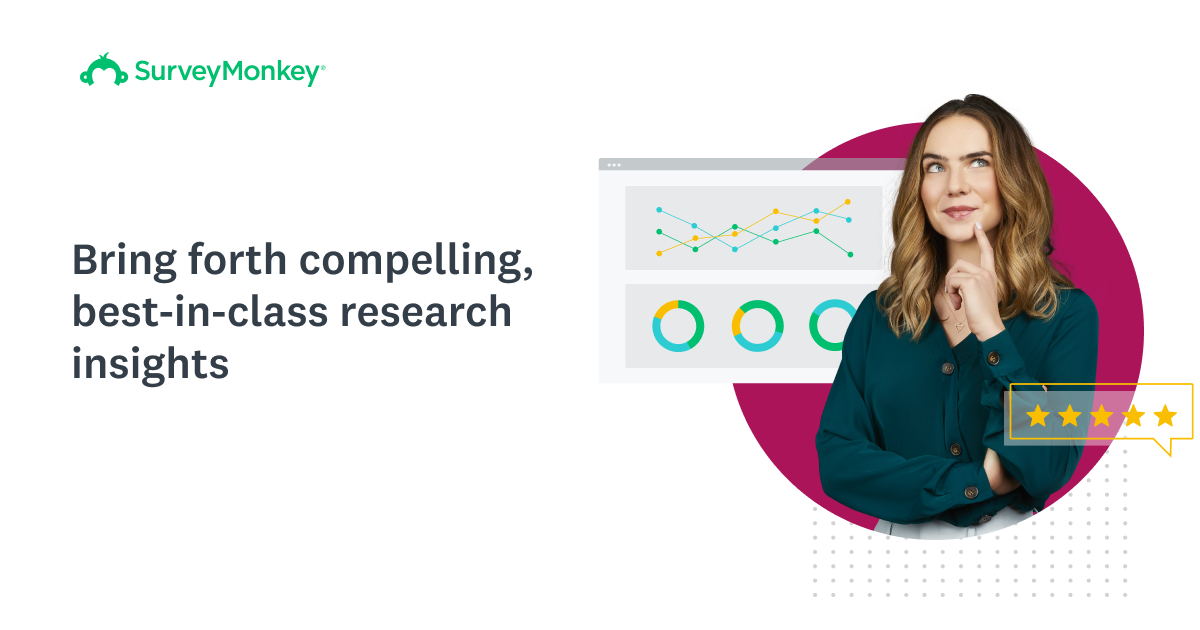 SurveyMonkey®

Bring forth compelling, best-in-class research insights